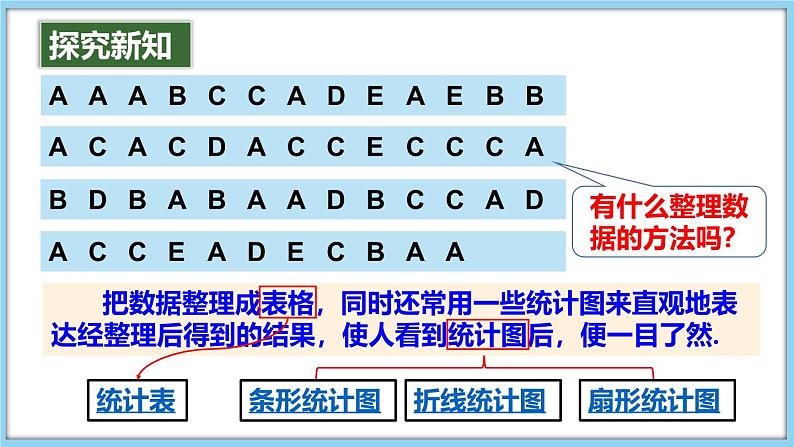 探究新知

A A A B C C A D E A E B B

A C A C D A C C E C C C A

B D B A B A A D B C C A D

A C C E A D E C B A A

有什么整理数据的方法吗?

把数据整理成表格，同时还常用一些统计图来直观地表达经整理后得到的结果，使人看到统计图后，便一目了然.

统计表

条形统计图

折线统计图

扇形统计图